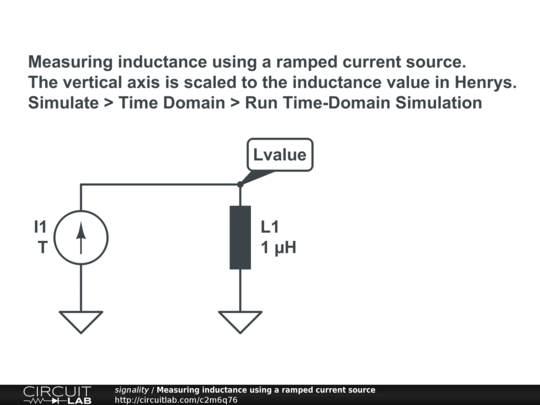 Measuring inductance using a ramped current source.
The vertical axis is scaled to the inductance value in Henrys.
Simulate > Time Domain > Run Time-Domain Simulation

Lvalue

I1
T

L1
1 μH

CIRCUIT LAB
signality / Measuring inductance using a ramped current source
http://circuitlab.com/c2m6q76